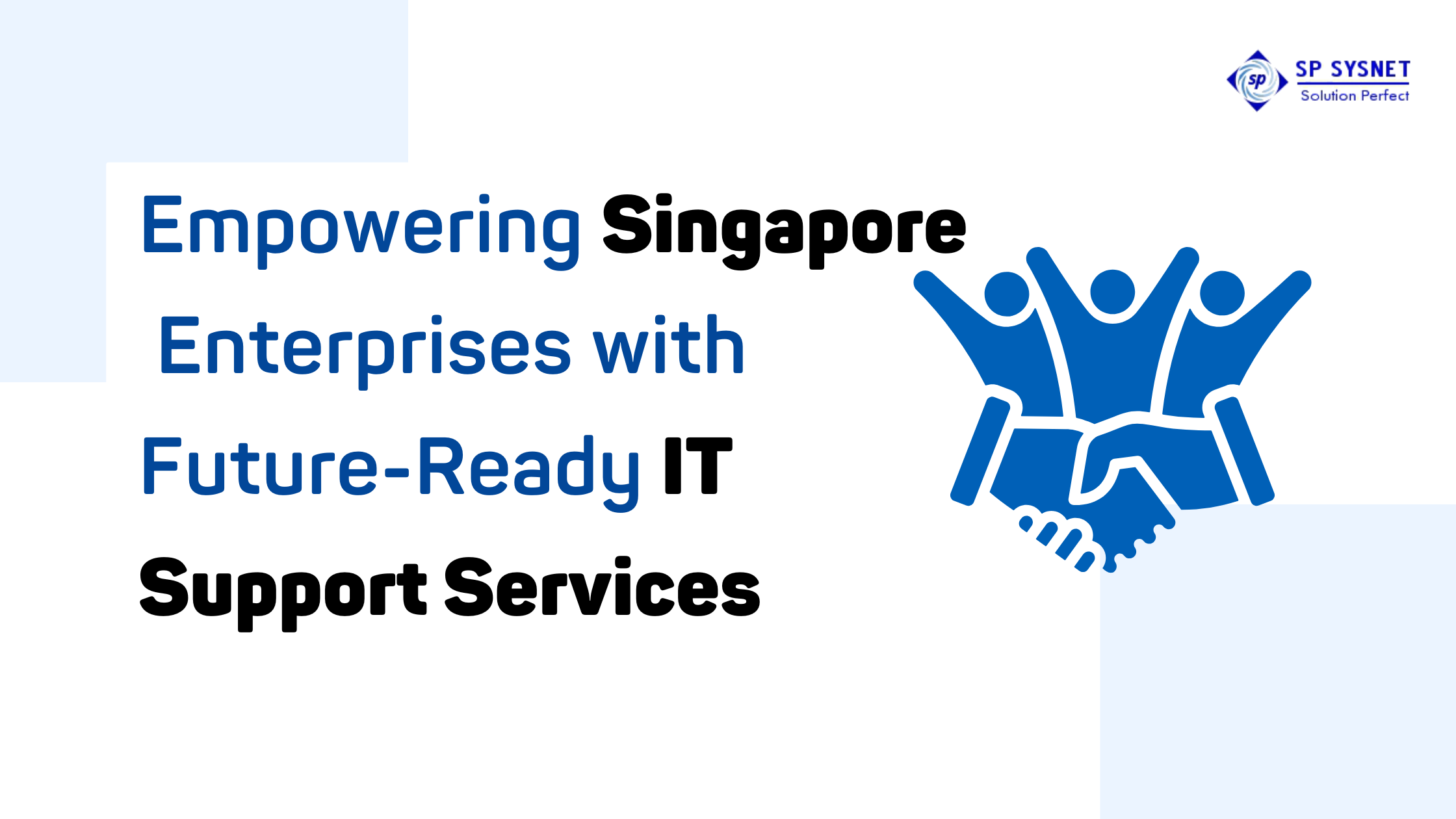 sp
SP SYSNET
Solution Perfect

Empowering Singapore Enterprises with Future-Ready IT Support Services